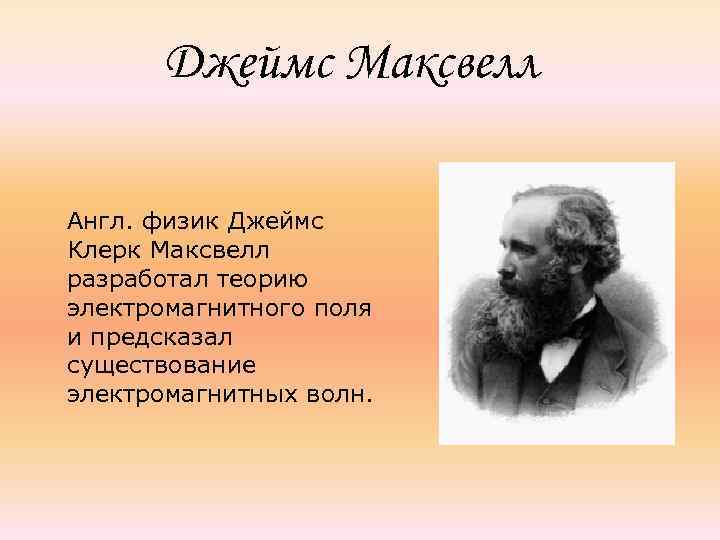 Джеймс Максвелл

Англ. физик Джеймс Клерк Максвелл разработал теорию электромагнитного поля и предсказал существование электромагнитных волн.